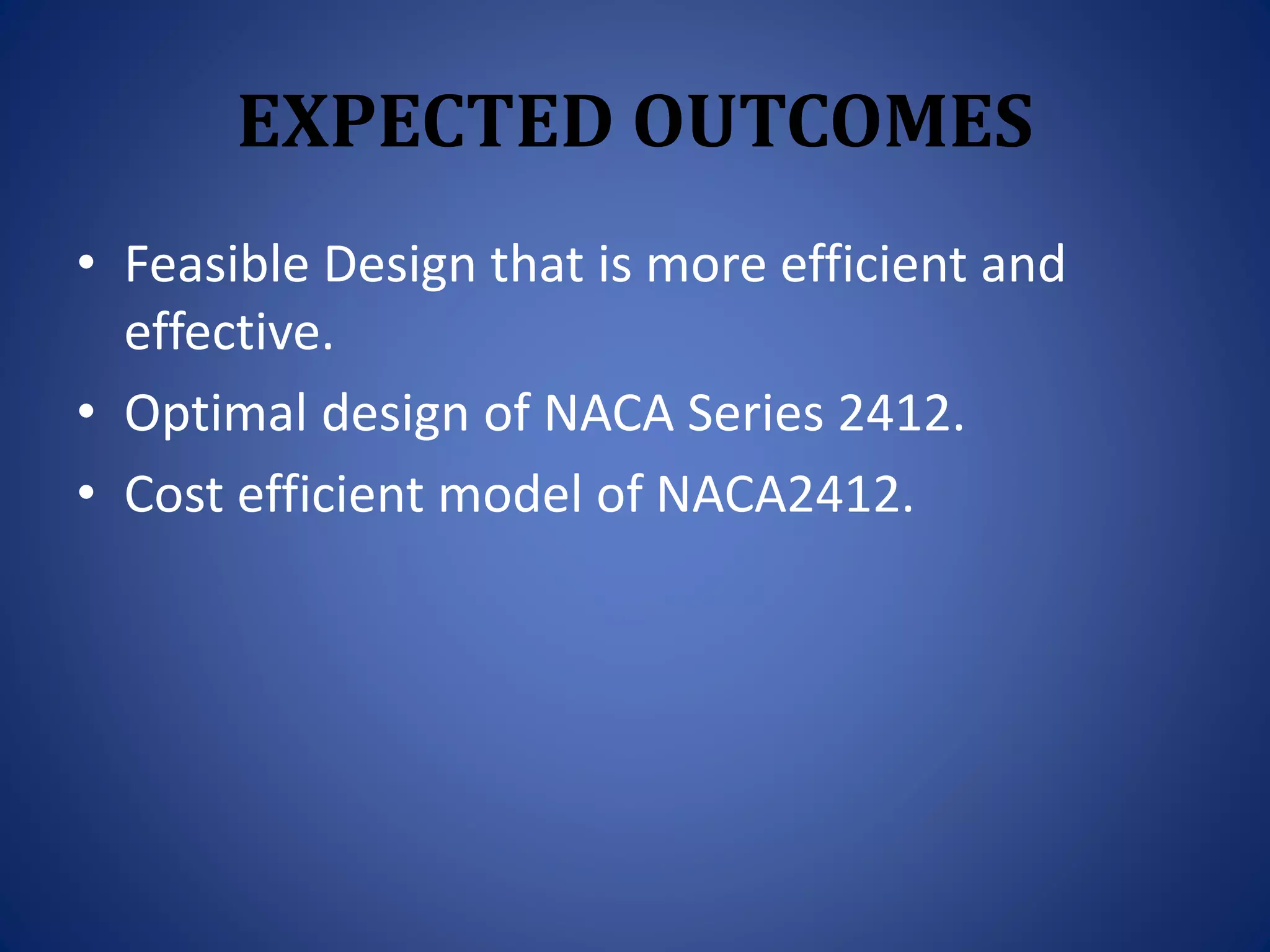 EXPECTED OUTCOMES

• Feasible Design that is more efficient and effective.
• Optimal design of NACA Series 2412.
• Cost efficient model of NACA2412.